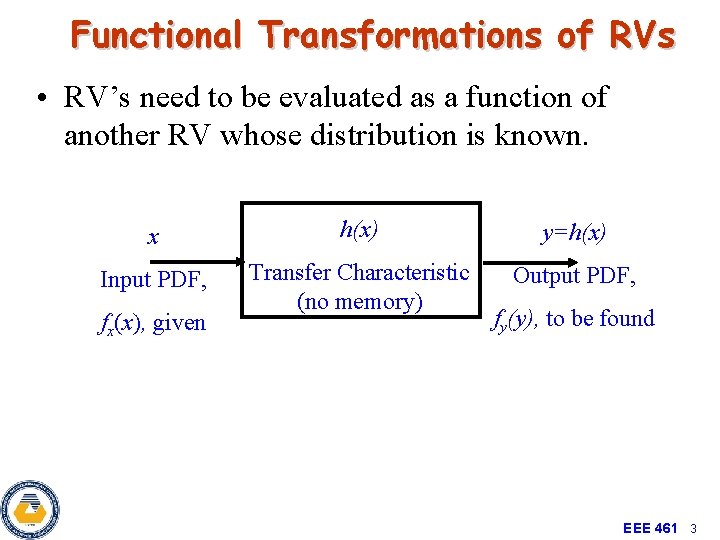 Functional Transformations of RVs

• RV's need to be evaluated as a function of another RV whose distribution is known.

$x$

Input PDF,

$f_x(x)$, given

$h(x)$

Transfer Characteristic (no memory)

$y=h(x)$

Output PDF,

$f_y(y)$, to be found

EEE 461 3